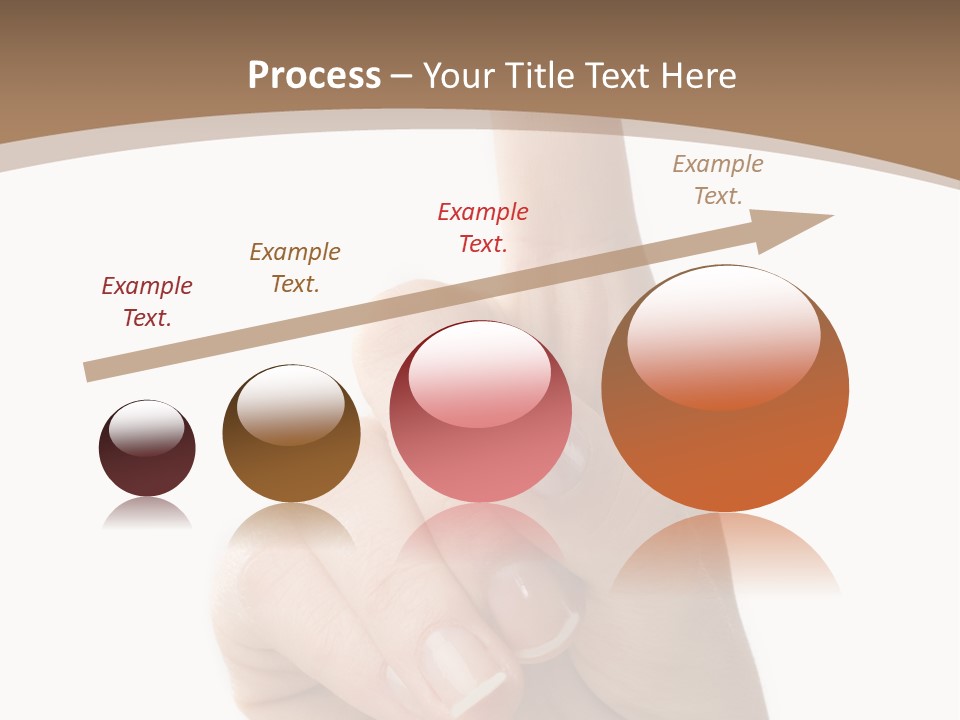 Process – Your Title Text Here

Example Text.

Example Text.

Example Text.

Example Text.